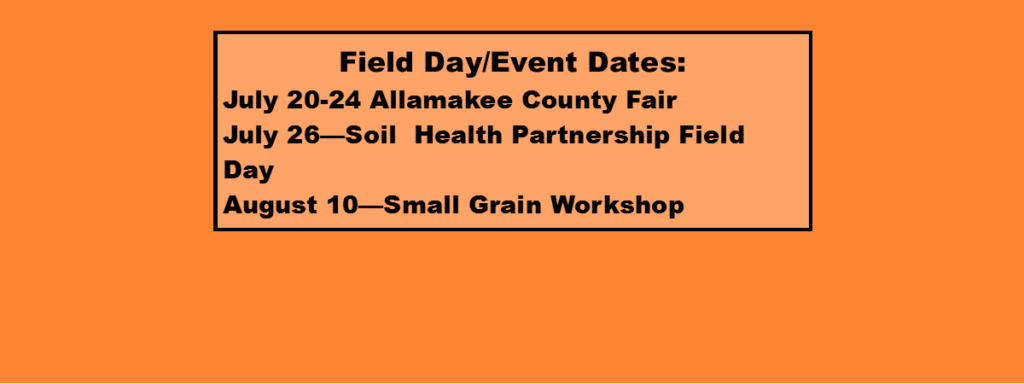 Field Day/Event Dates:

July 20-24 Allamakee County Fair

July 26—Soil Health Partnership Field Day

August 10—Small Grain Workshop